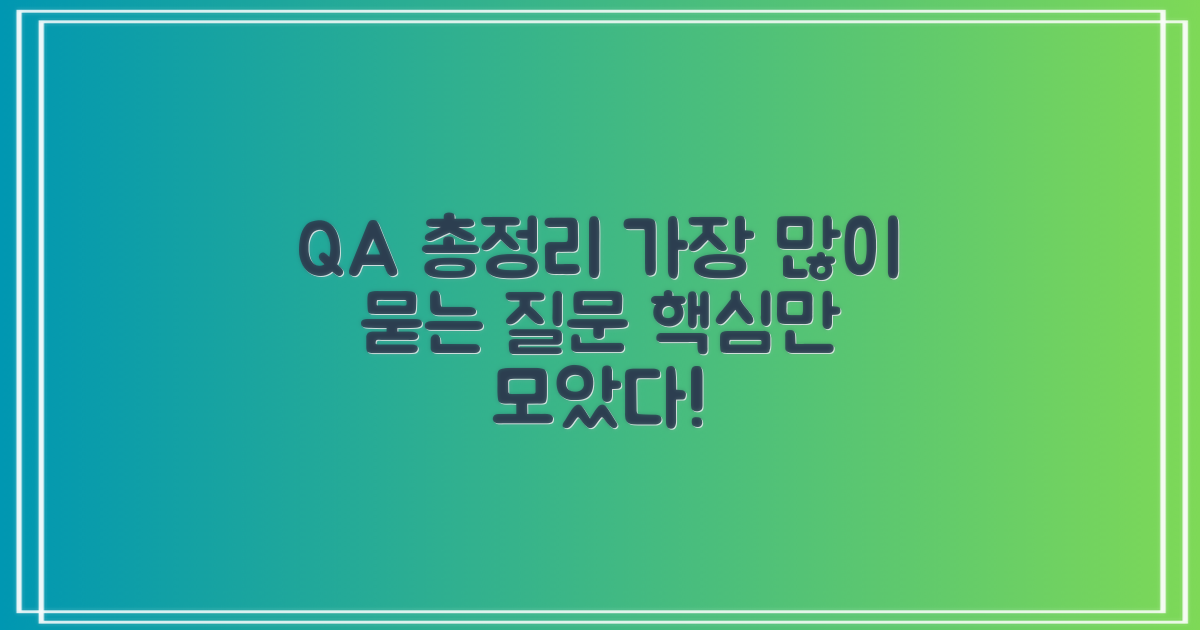 QA 총정리 가장 많이 묻는 질문 핵심만 모았다!